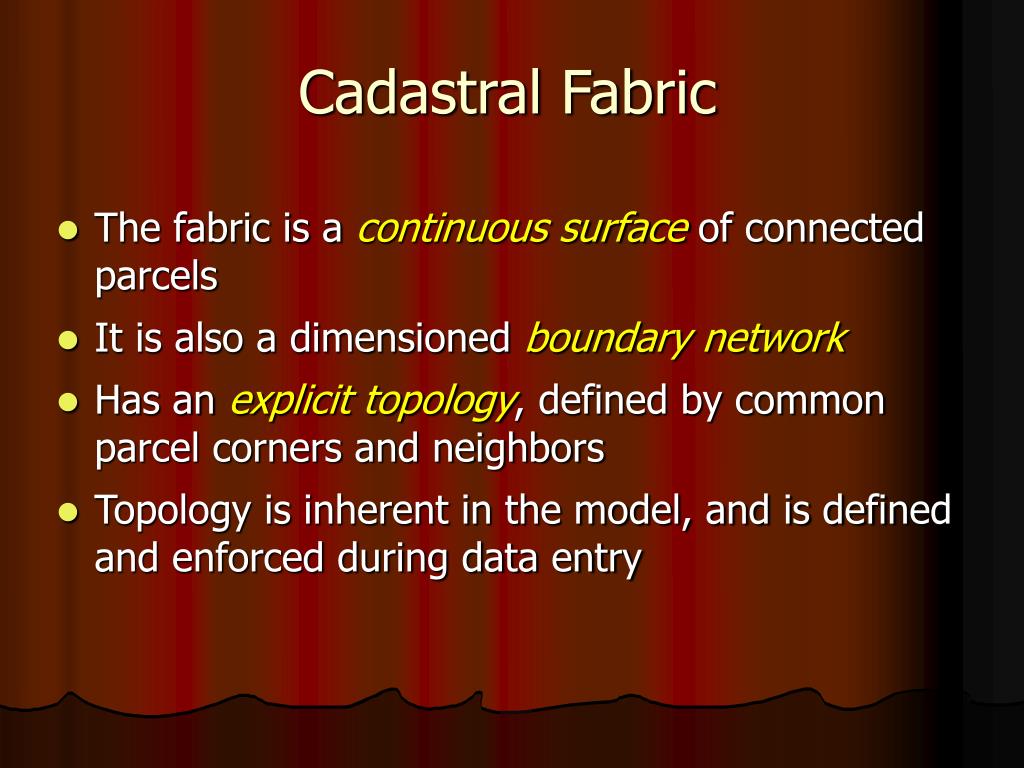 Cadastral Fabric

- The fabric is a continuous surface of connected parcels
- It is also a dimensioned boundary network
- Has an explicit topology, defined by common parcel corners and neighbors
- Topology is inherent in the model, and is defined and enforced during data entry